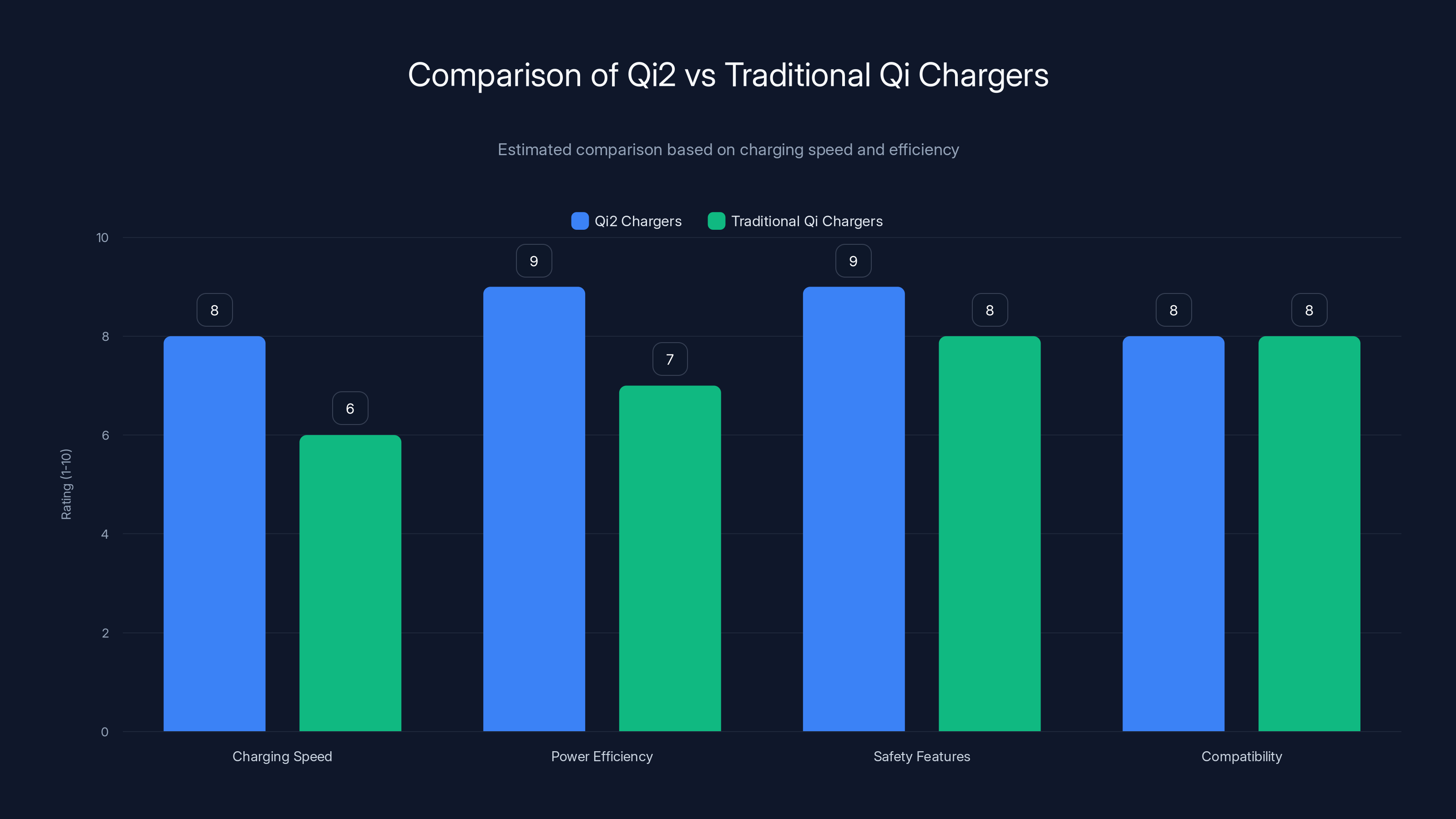 Comparison of Qi2 vs Traditional Qi Chargers

Estimated comparison based on charging speed and efficiency

Qi2 Chargers
Traditional Qi Chargers

Rating (1-10)

10
8
6
4
2
0

8
6
9
7
9
8
8
8

Charging Speed
Power Efficiency
Safety Features
Compatibility